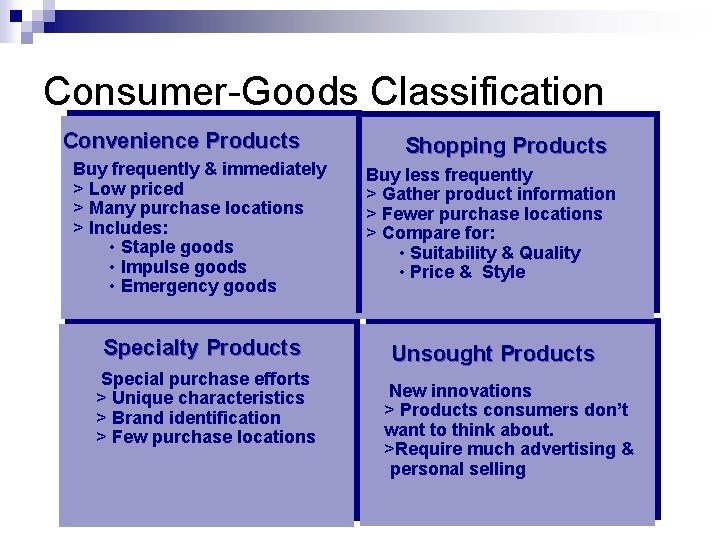 Consumer-Goods Classification

Convenience Products

Buy frequently & immediately
> Low priced
> Many purchase locations
> Includes:
• Staple goods
• Impulse goods
• Emergency goods

Shopping Products

Buy less frequently
> Gather product information
> Fewer purchase locations
> Compare for:
• Suitability & Quality
• Price & Style

Specialty Products

Special purchase efforts
> Unique characteristics
> Brand identification
> Few purchase locations

Unsought Products

New innovations
> Products consumers don't want to think about.
>Require much advertising & personal selling